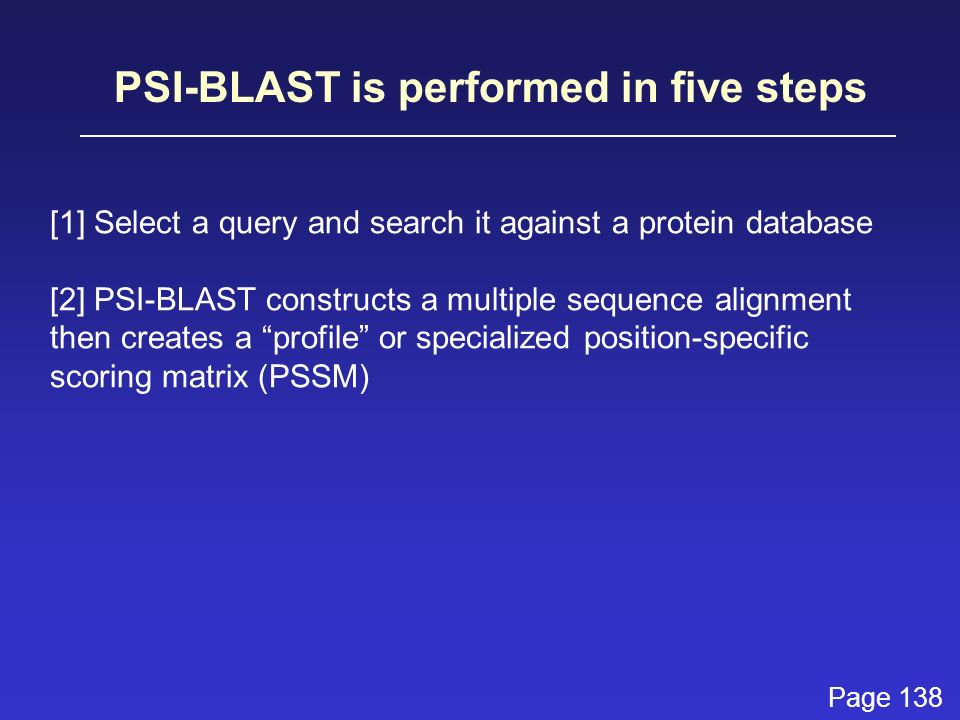 PSI-BLAST is performed in five steps

[1] Select a query and search it against a protein database

[2] PSI-BLAST constructs a multiple sequence alignment then creates a “profile” or specialized position-specific scoring matrix (PSSM)

Page 138